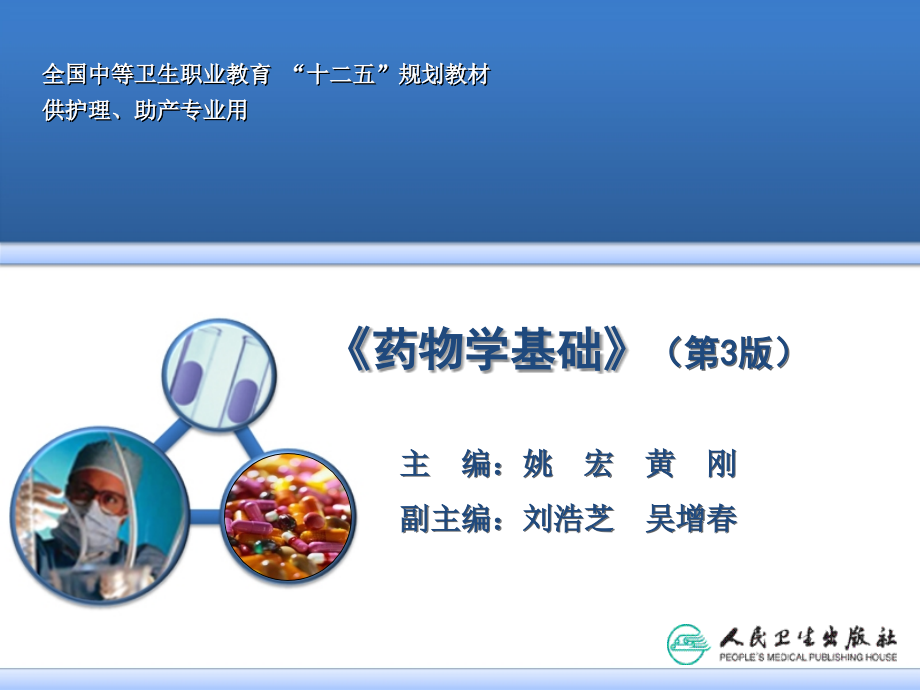 全国中等卫生职业教育 “十二五”规划教材
供护理、助产专业用

《药物学基础》（第3版）

主 编：姚 宏 黄 刚
副主编：刘浩芝 吴增春

人民卫生出版社
PEOPLE'S MEDICAL PUBLISHING HOUSE